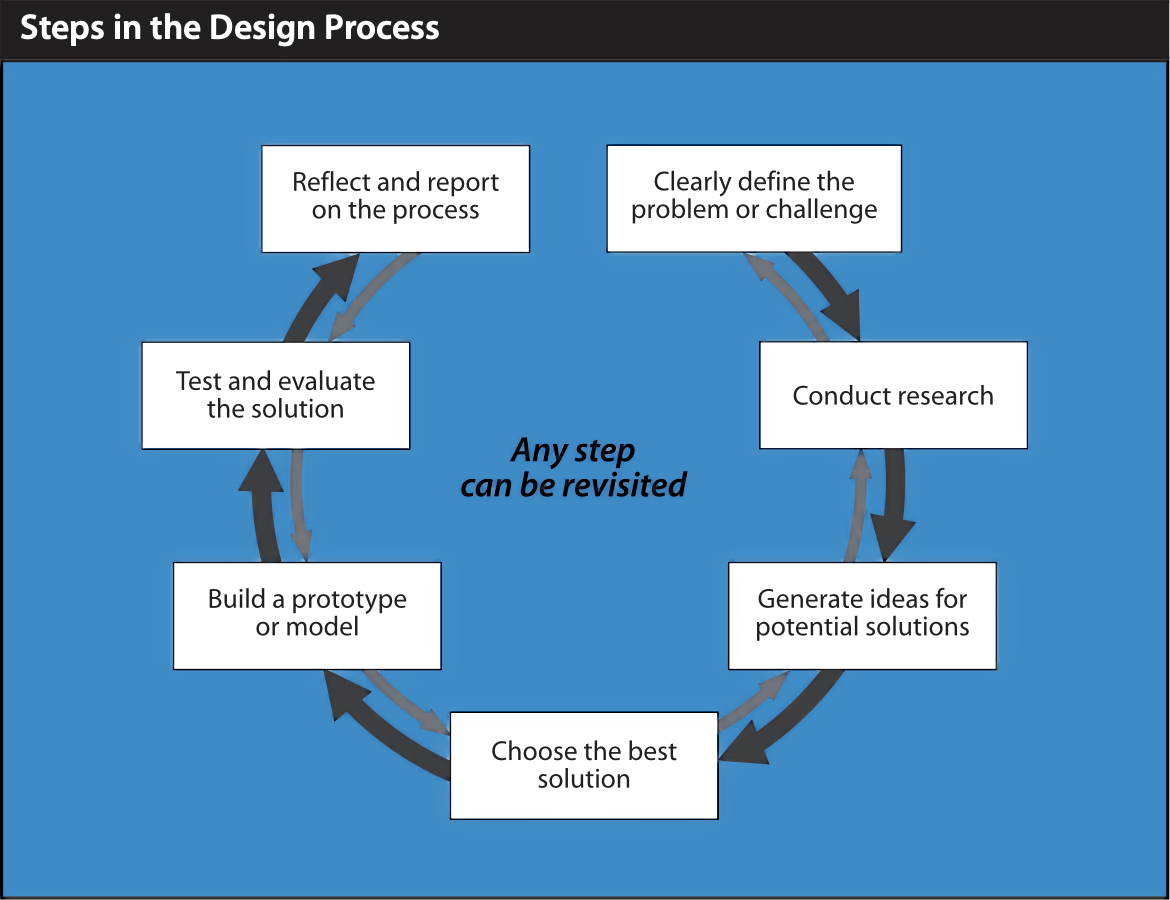 Steps in the Design Process

Clearly define the problem or challenge

Conduct research

Generate ideas for potential solutions

Choose the best solution

Build a prototype or model

Test and evaluate the solution

Reflect and report on the process

Any step can be revisited